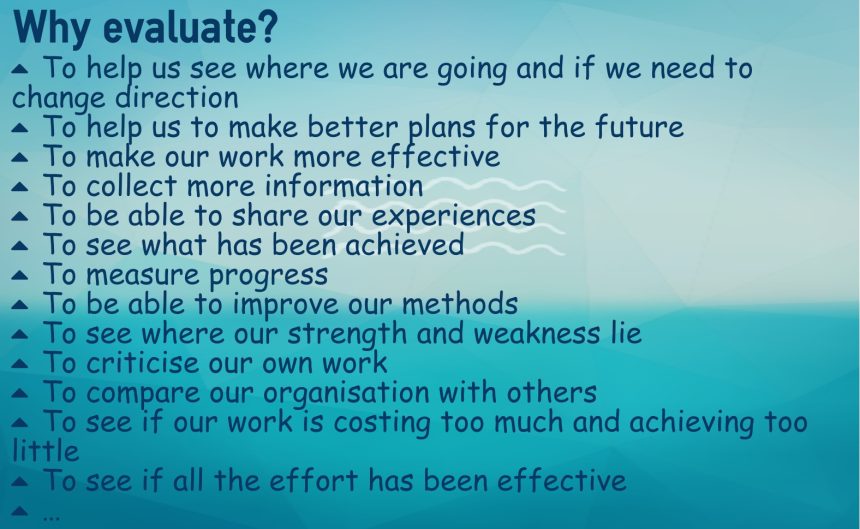 Why evaluate?

▲ To help us see where we are going and if we need to change direction
▲ To help us to make better plans for the future
▲ To make our work more effective
▲ To collect more information
▲ To be able to share our experiences
▲ To see what has been achieved
▲ To measure progress
▲ To be able to improve our methods
▲ To see where our strength and weakness lie
▲ To criticise our own work
▲ To compare our organisation with others
▲ To see if our work is costing too much and achieving too little
▲ To see if all the effort has been effective
▲ ...